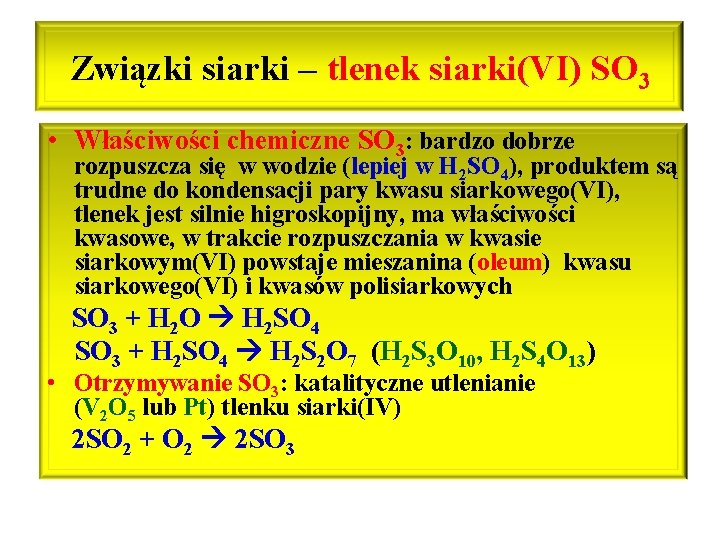 Związki siarki – tlenek siarki(VI) $SO_3$

• Właściwości chemiczne $SO_3$: bardzo dobrze rozpuszcza się w wodzie (lepiej w $H_2SO_4$), produktem są trudne do kondensacji pary kwasu siarkowego(VI), tlenek jest silnie higroskopijny, ma właściwości kwasowe, w trakcie rozpuszczania w kwasie siarkowym(VI) powstaje mieszanina (oleum) kwasu siarkowego(VI) i kwasów polisiarkowych

$SO_3 + H_2O \rightarrow H_2SO_4$

$SO_3 + H_2SO_4 \rightarrow H_2S_2O_7$ ($H_2S_3O_{10}$, $H_2S_4O_{13}$)

• Otrzymywanie $SO_3$: katalityczne utlenianie ($V_2O_5$ lub Pt) tlenku siarki(IV)

$2SO_2 + O_2 \rightarrow 2SO_3$